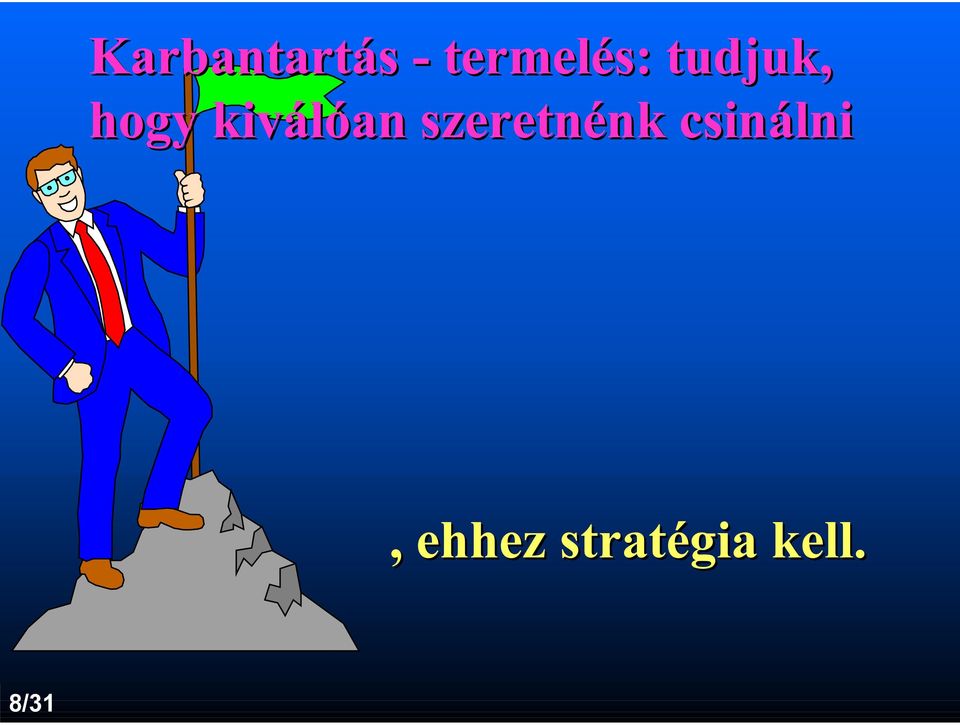 Karbantartás - termelés: tudjuk, hogy kiválóan szeretnénk csinálni

, ehhez stratégia kell.

8/31